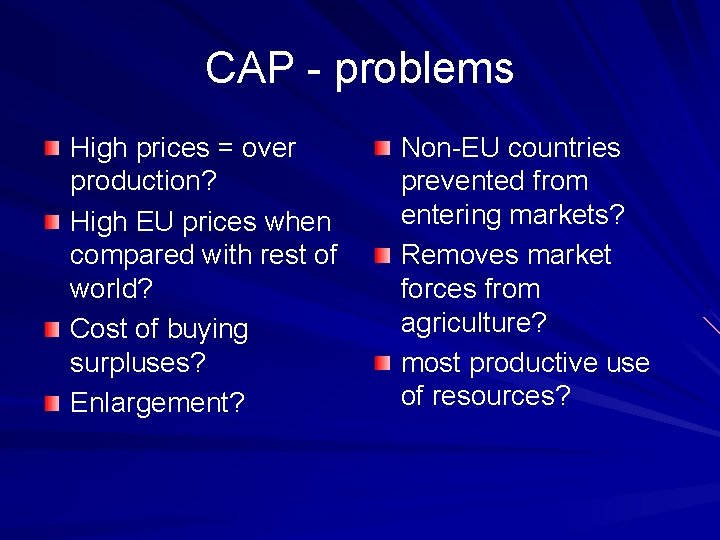 CAP - problems

High prices = over production?

High EU prices when compared with rest of world?

Cost of buying surpluses?

Enlargement?

Non-EU countries prevented from entering markets?

Removes market forces from agriculture?

most productive use of resources?